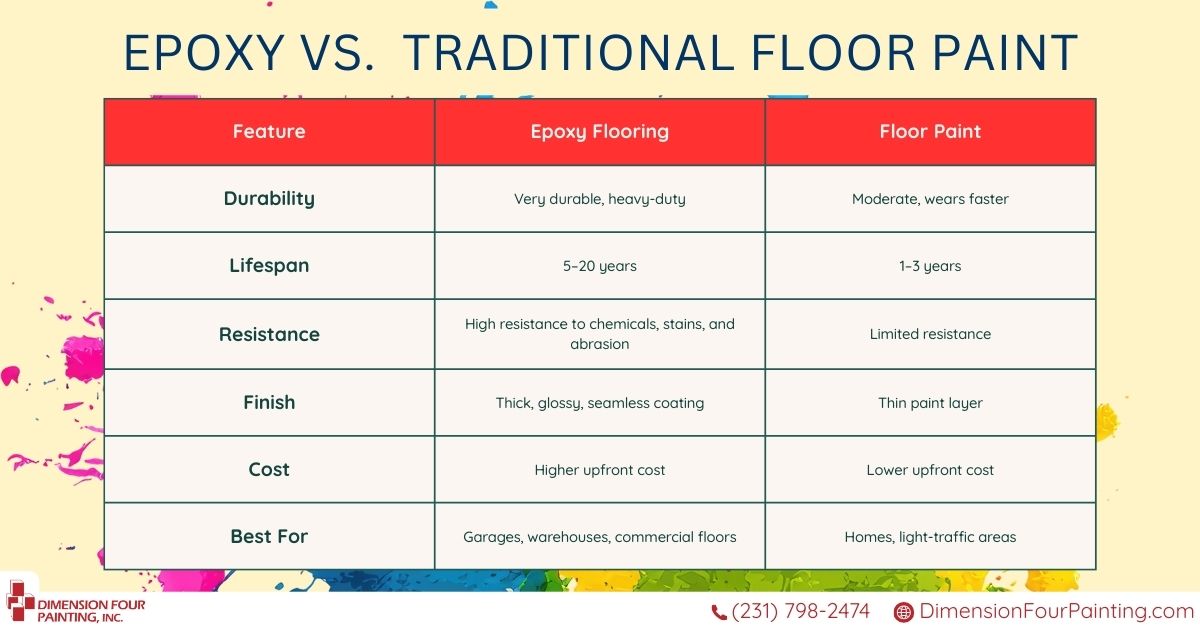 EPOXY VS. TRADITIONAL FLOOR PAINT

| Feature | Epoxy Flooring | Floor Paint |
|---|---|---|
| Durability | Very durable, heavy-duty | Moderate, wears faster |
| Lifespan | 5–20 years | 1–3 years |
| Resistance | High resistance to chemicals, stains, and abrasion | Limited resistance |
| Finish | Thick, glossy, seamless coating | Thin paint layer |
| Cost | Higher upfront cost | Lower upfront cost |
| Best For | Garages, warehouses, commercial floors | Homes, light-traffic areas |

DIMENSION FOUR PAINTING, INC.

(231) 798-2474

DimensionFourPainting.com